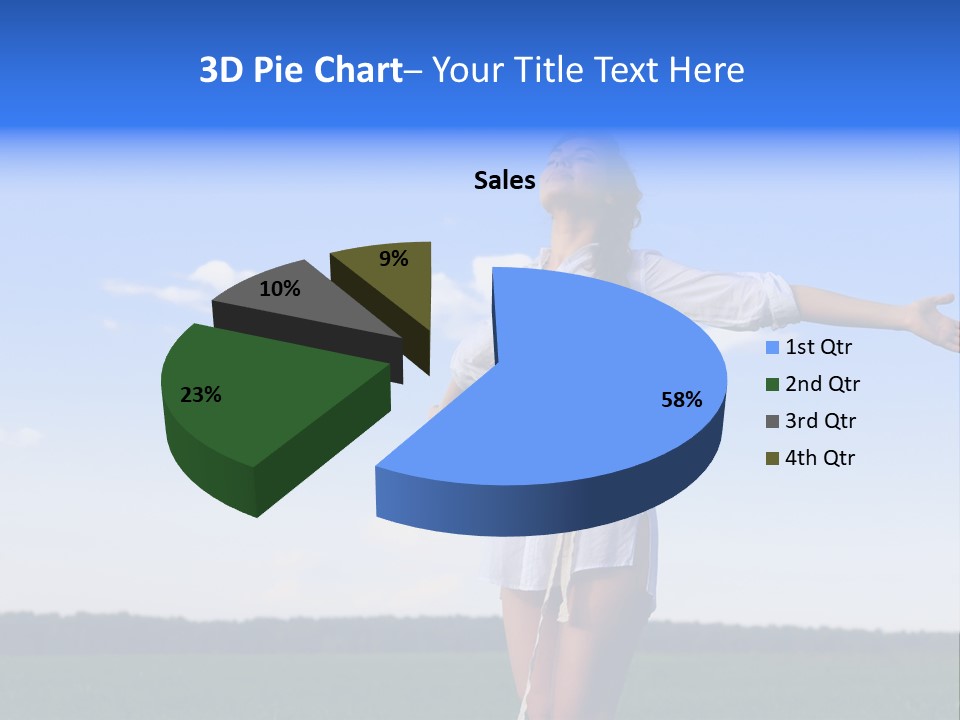 3D Pie Chart– Your Title Text Here

Sales

9%

10%

23%

58%

1st Qtr
2nd Qtr
3rd Qtr
4th Qtr